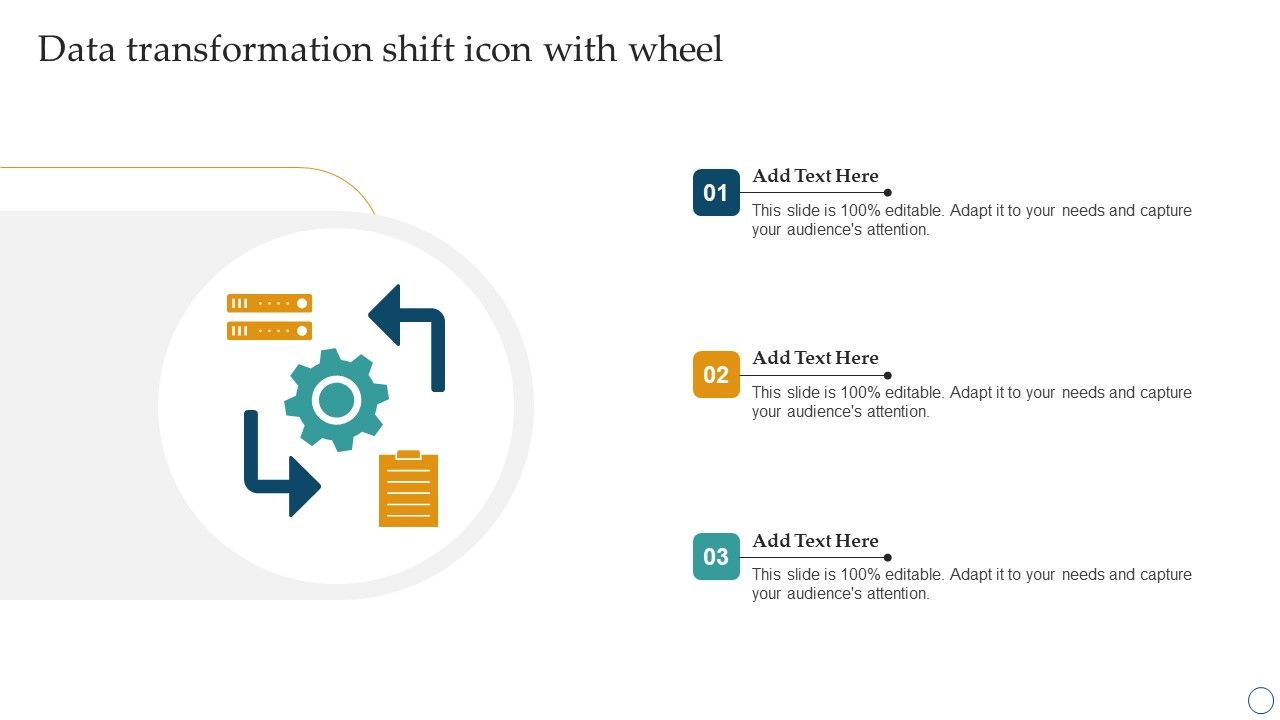 Data transformation shift icon with wheel

01
Add Text Here
This slide is 100% editable. Adapt it to your needs and capture your audience's attention.

02
Add Text Here
This slide is 100% editable. Adapt it to your needs and capture your audience's attention.

03
Add Text Here
This slide is 100% editable. Adapt it to your needs and capture your audience's attention.